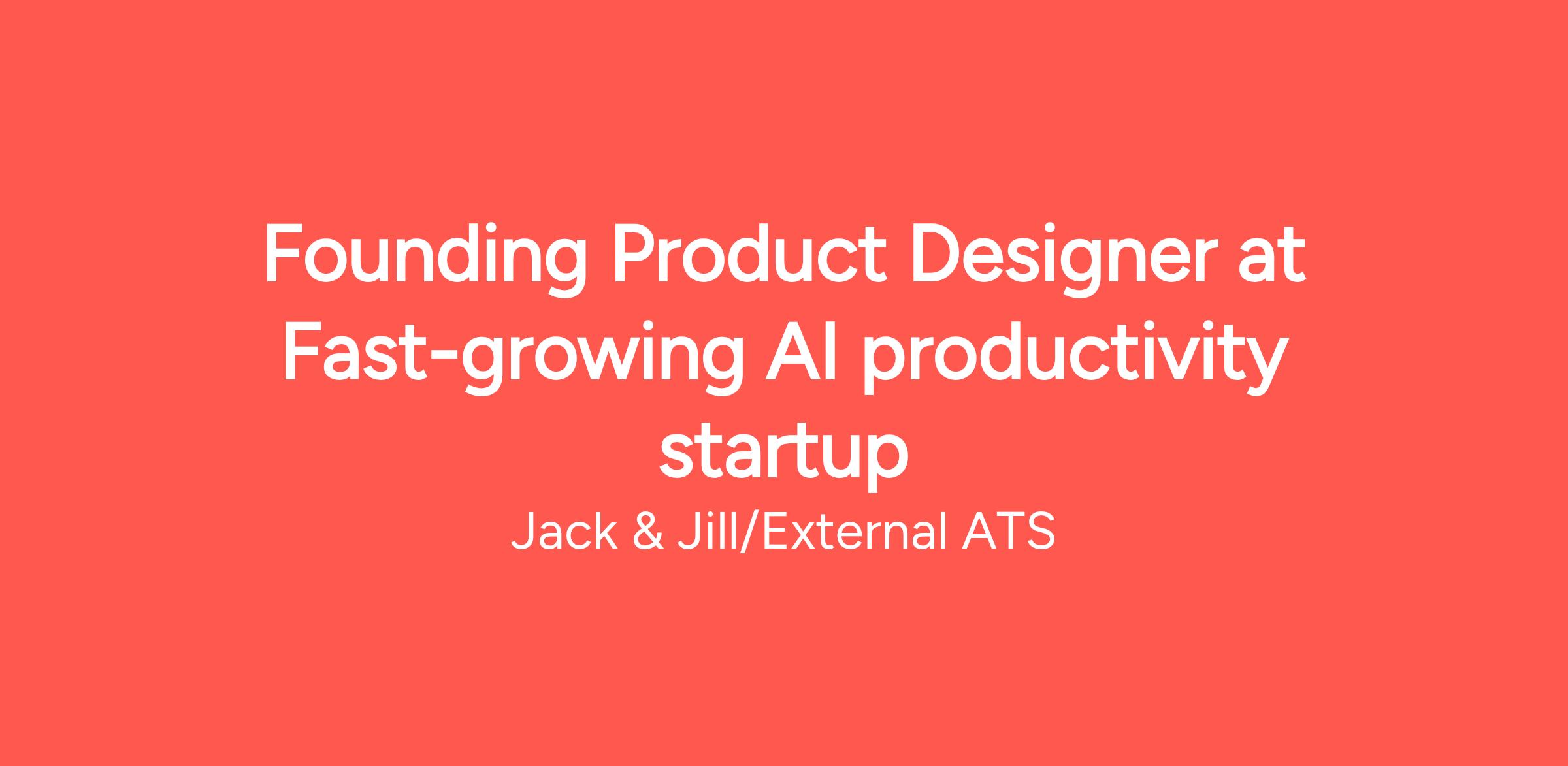 Founding Product Designer at Fast-growing AI productivity startup

Jack & Jill/External ATS